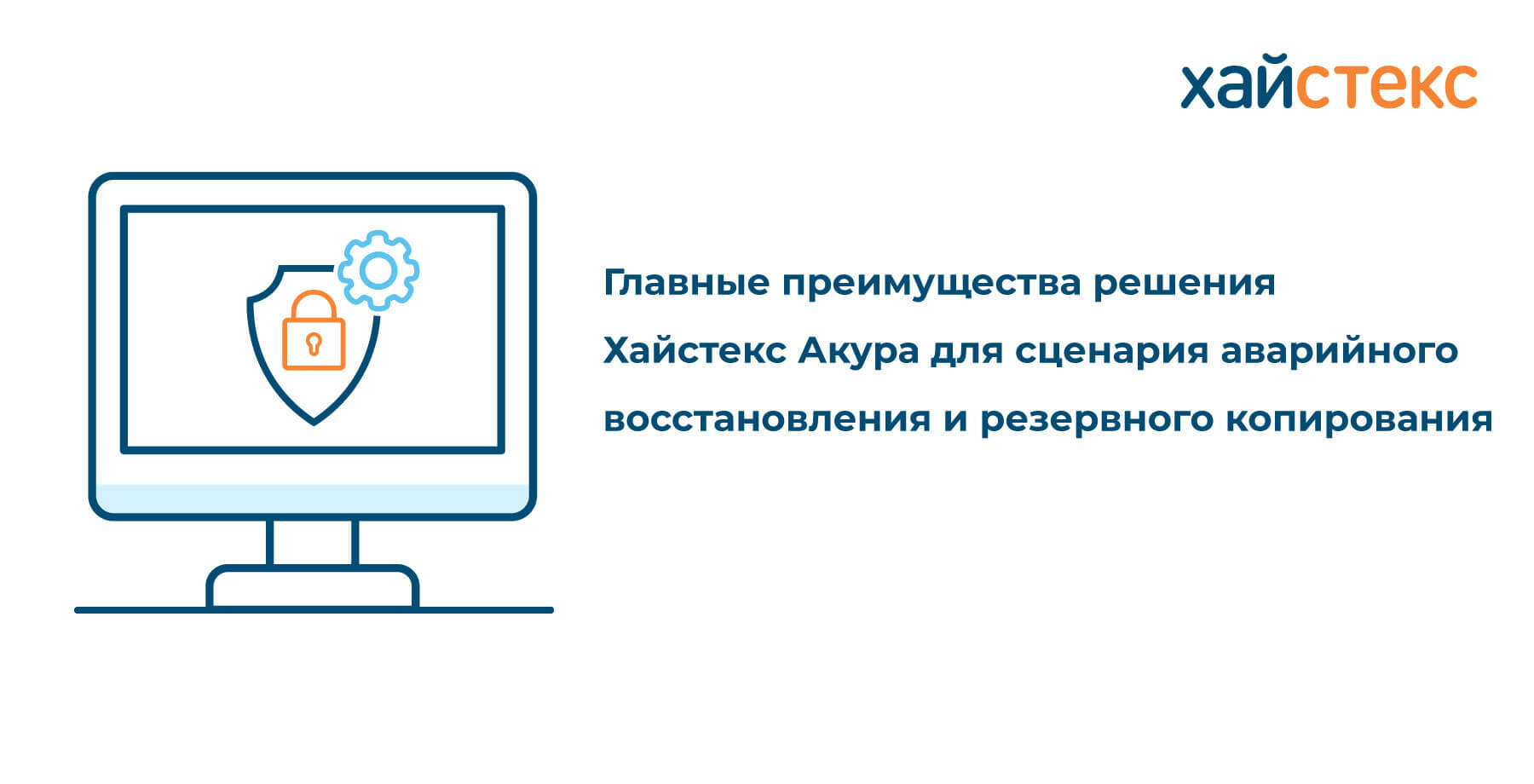 хайстекс

Главные преимущества решения Хайстекс Акура для сценария аварийного восстановления и резервного копирования